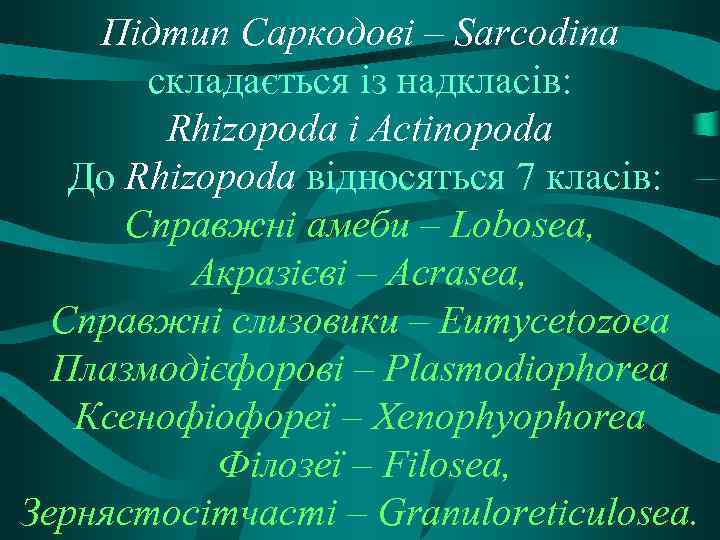 Підтип Саркодові – Sarcodina складається із надкласів: Rhizopoda і Actinopoda

До Rhizopoda відносяться 7 класів:
Справжні амеби – Lobosea,
Акразієві – Acrasea,
Справжні слизовики – Eumycetozoea
Плазмодієфорові – Plasmodiophorea
Ксенофіофореї – Xenophyophorea
Філозеї – Filosea,
Зернястосітчасті – Granuloreticulosea.